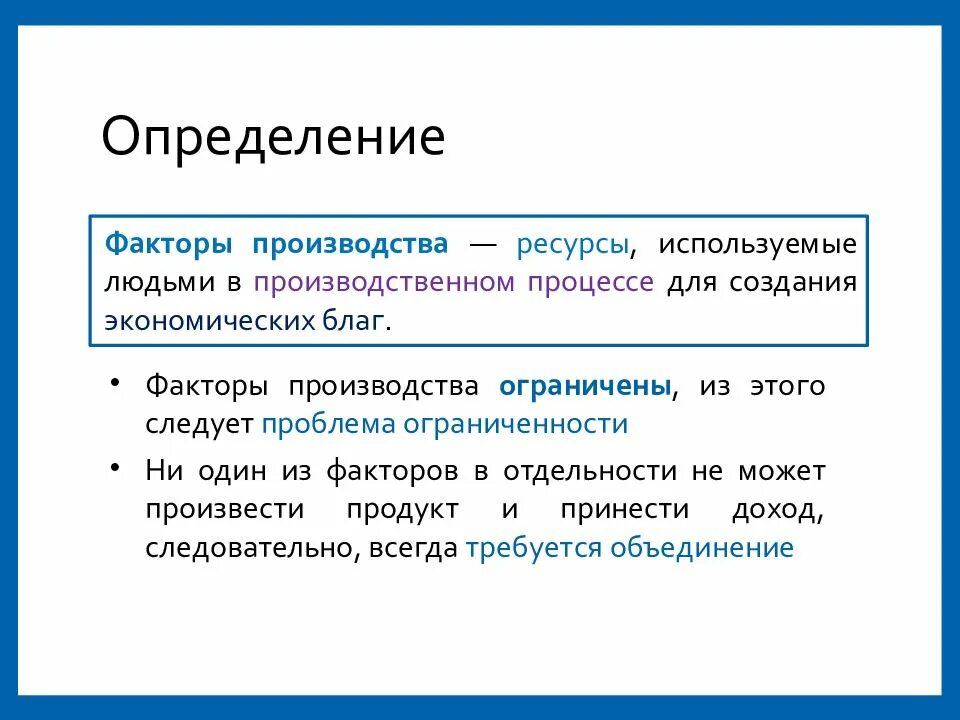 Определение

Факторы производства — ресурсы, используемые людьми в производственном процессе для создания экономических благ.

• Факторы производства ограничены, из этого следует проблема ограниченности
• Ни один из факторов в отдельности не может произвести продукт и принести доход, следовательно, всегда требуется объединение